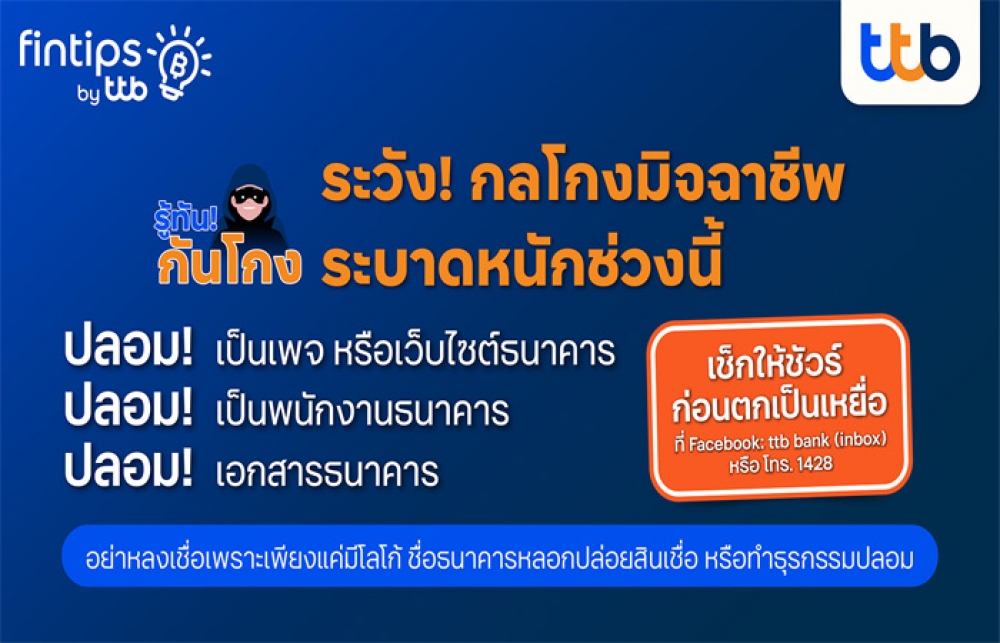 fintips by ttb

ttb

รู้ทัน! กันโกง

ระวัง! กลโกงมิจฉาชีพ ระบาดหนักช่วงนี้

ปลอม! เป็นเพจ หรือเว็บไซต์ธนาคาร
ปลอม! เป็นพนักงานธนาคาร
ปลอม! เอกสารธนาคาร

เช็กให้ชัวร์ ก่อนตกเป็นเหยื่อ
ที่ Facebook: ttb bank (inbox)
หรือ โทร. 1428

อย่าหลงเชื่อเพราะเพียงแค่มีโลโก้ ชื่อธนาคารหลอกปล่อยสินเชื่อ หรือทำธุรกรรมปลอม